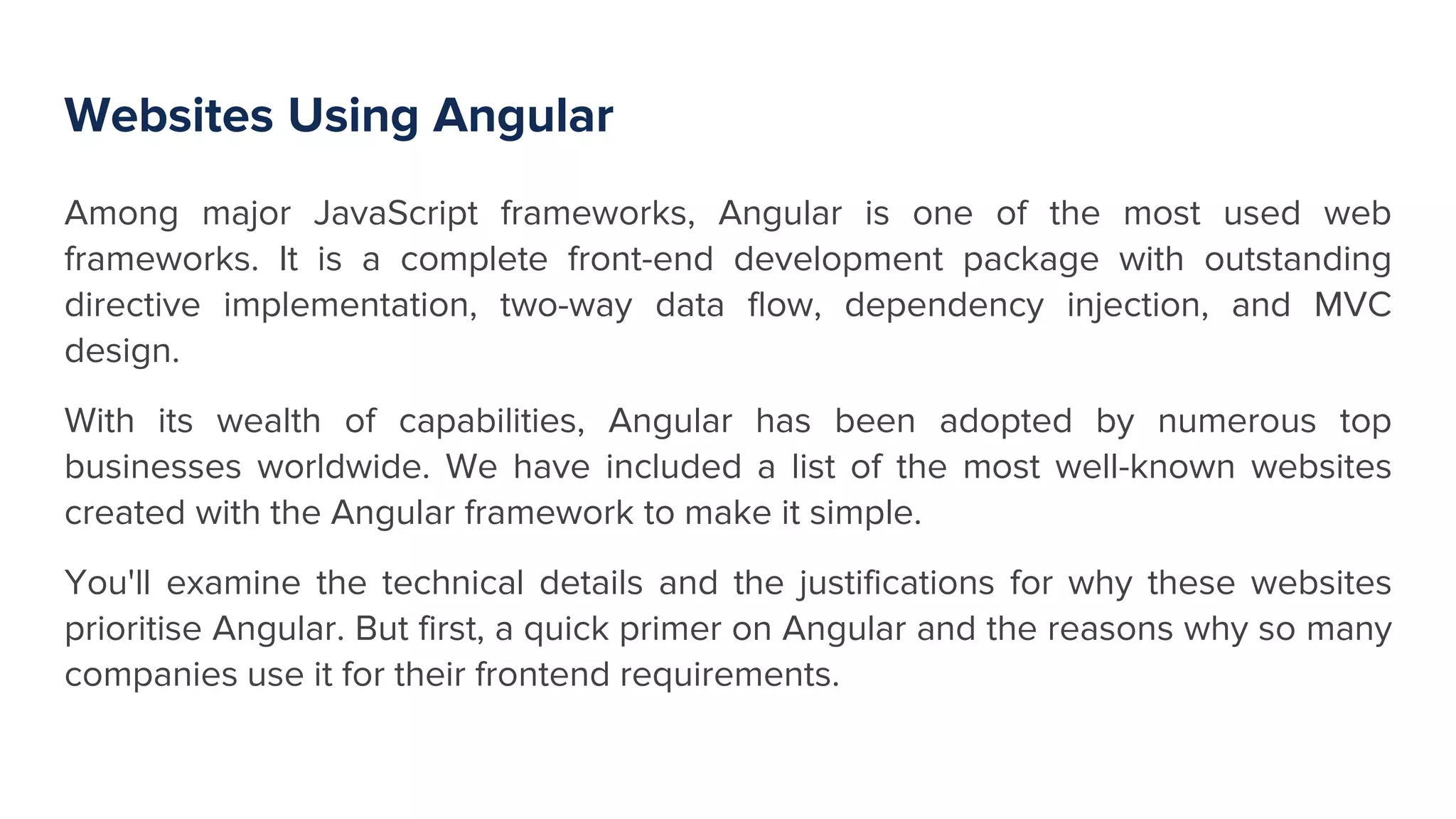 Websites Using Angular

Among major JavaScript frameworks, Angular is one of the most used web frameworks. It is a complete front-end development package with outstanding directive implementation, two-way data flow, dependency injection, and MVC design.

With its wealth of capabilities, Angular has been adopted by numerous top businesses worldwide. We have included a list of the most well-known websites created with the Angular framework to make it simple.

You'll examine the technical details and the justifications for why these websites prioritise Angular. But first, a quick primer on Angular and the reasons why so many companies use it for their frontend requirements.